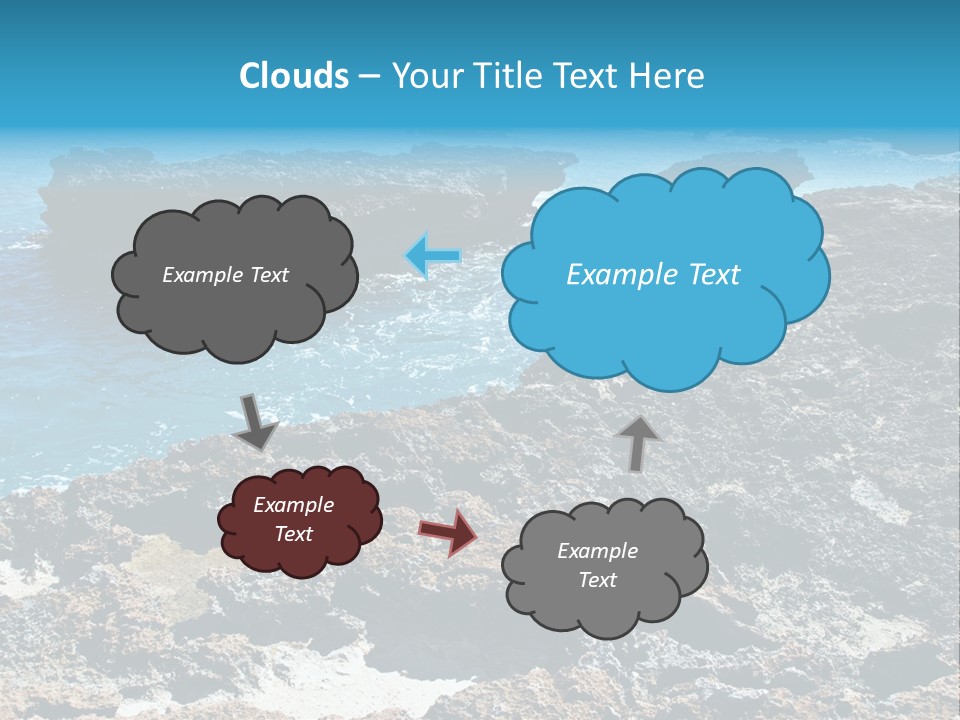 Clouds – Your Title Text Here

Example Text

Example Text

Example Text

Example Text